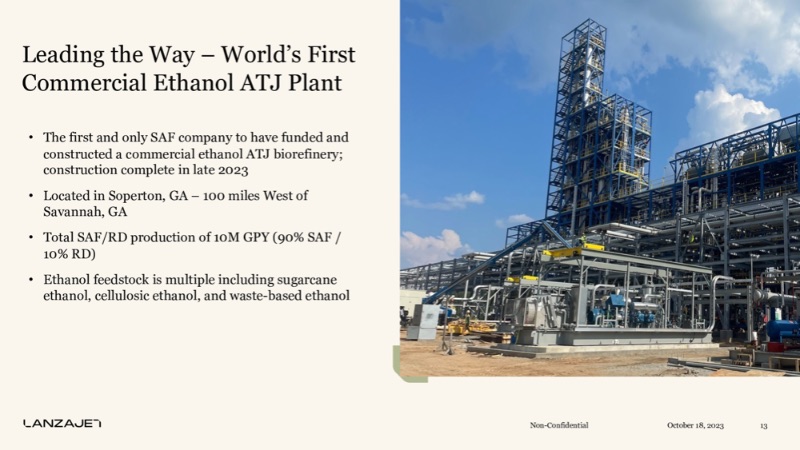 Leading the Way – World's First Commercial Ethanol ATJ Plant

• The first and only SAF company to have funded and constructed a commercial ethanol ATJ biorefinery; construction complete in late 2023

• Located in Soperton, GA – 100 miles West of Savannah, GA

• Total SAF/RD production of 10M GPY (90% SAF / 10% RD)

• Ethanol feedstock is multiple including sugarcane ethanol, cellulosic ethanol, and waste-based ethanol

LANZAJET

Non-Confidential

October 18, 2023

13